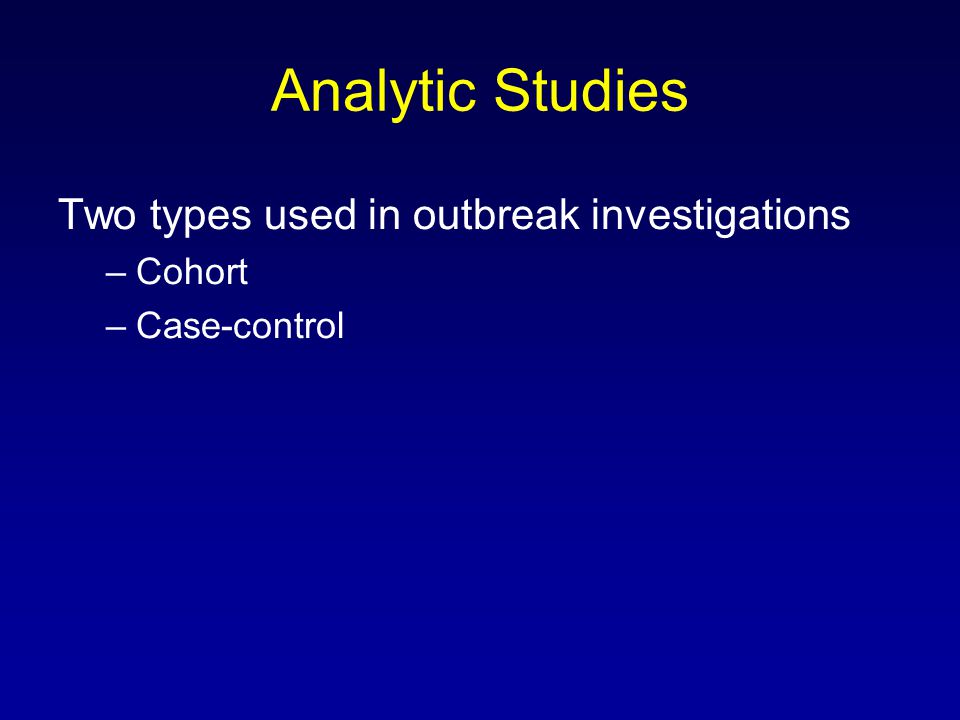 Analytic Studies

Two types used in outbreak investigations

– Cohort

– Case-control